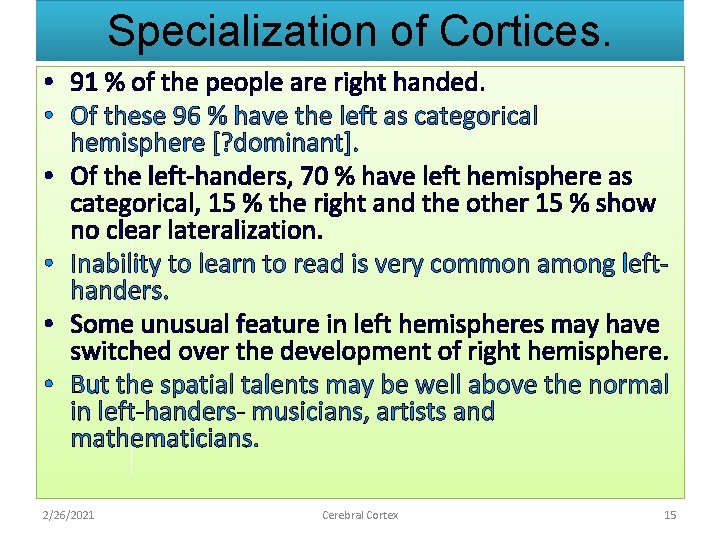 Specialization of Cortices.

• 91 % of the people are right handed.
• Of these 96 % have the left as categorical hemisphere [?dominant].
• Of the left-handers, 70 % have left hemisphere as categorical, 15 % the right and the other 15 % show no clear lateralization.
• Inability to learn to read is very common among left-handers.
• Some unusual feature in left hemispheres may have switched over the development of right hemisphere.
• But the spatial talents may be well above the normal in left-handers- musicians, artists and mathematicians.

2/26/2021 Cerebral Cortex 15